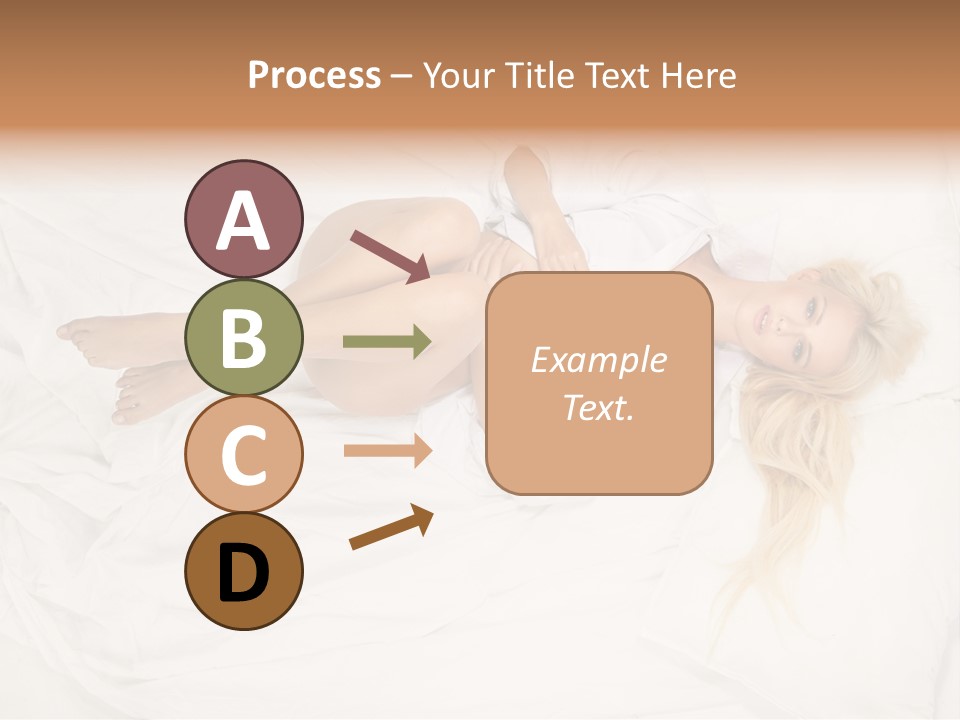 Process – Your Title Text Here

A

B

C

D

Example Text.